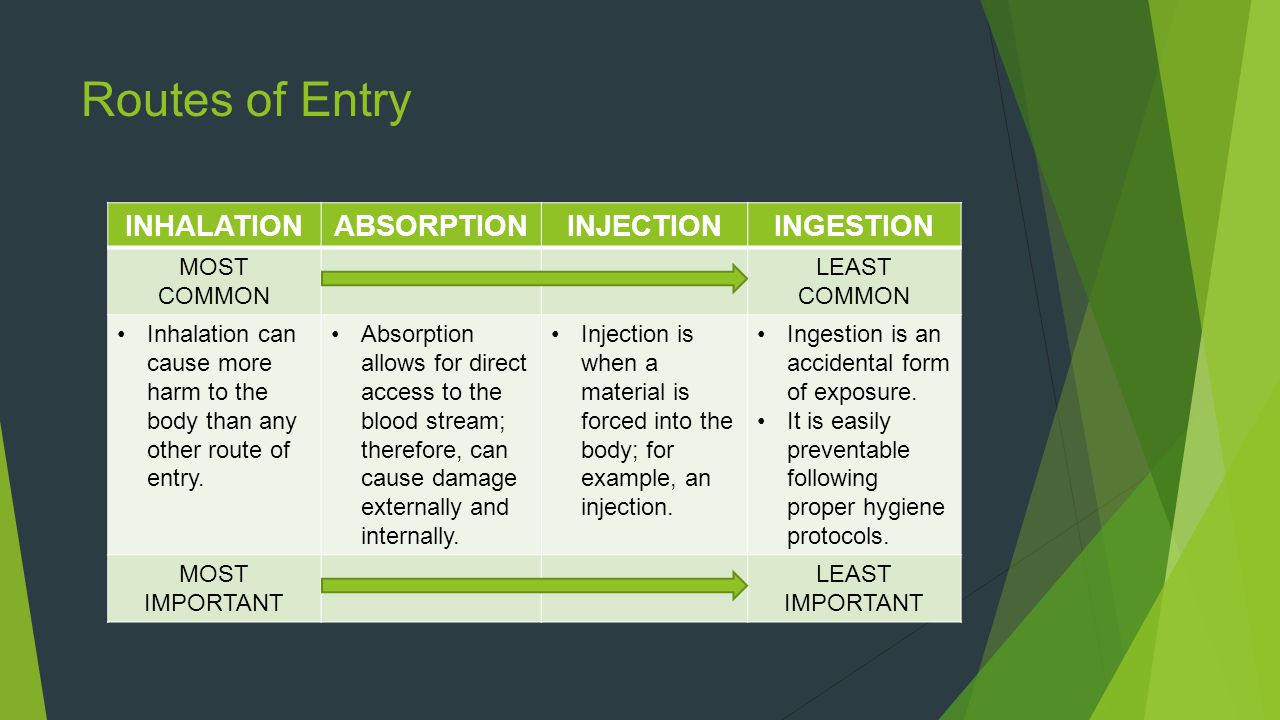 Routes of Entry

| INHALATION | ABSORPTION | INJECTION | INGESTION |
|---|---|---|---|
| MOST COMMON | | | LEAST COMMON |
| • Inhalation can cause more harm to the body than any other route of entry. | • Absorption allows for direct access to the blood stream; therefore, can cause damage externally and internally. | • Injection is when a material is forced into the body; for example, an injection. | • Ingestion is an accidental form of exposure. • It is easily preventable following proper hygiene protocols. |
| MOST IMPORTANT | | | LEAST IMPORTANT |